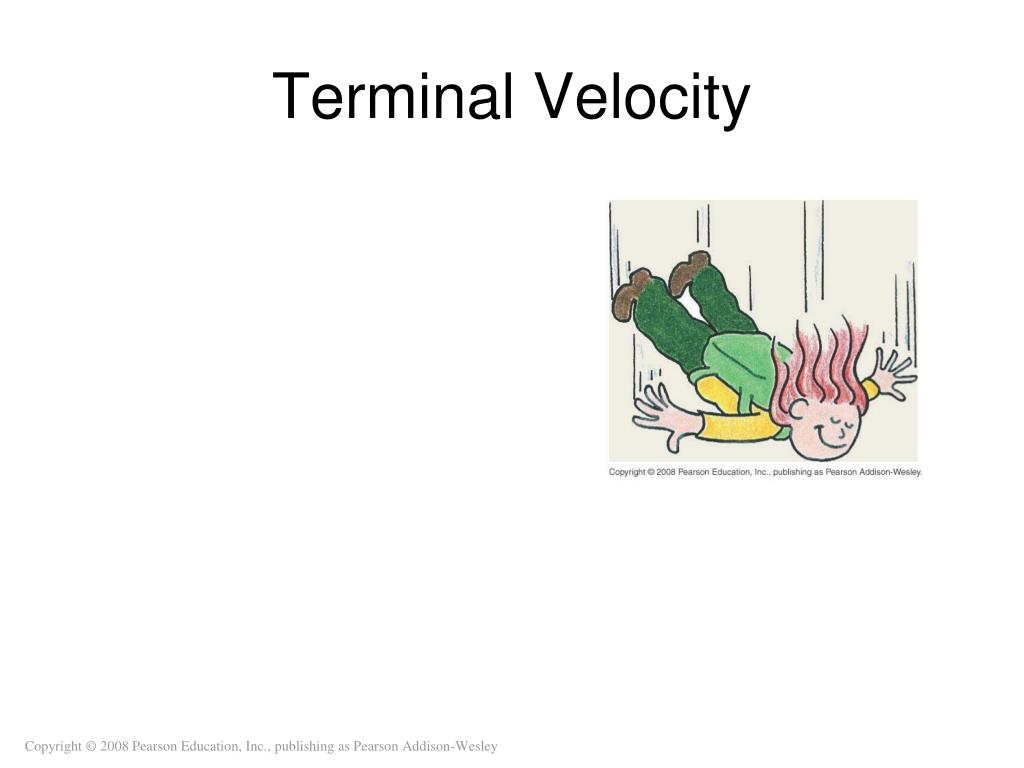 Terminal Velocity

Copyright © 2008 Pearson Education, Inc., publishing as Pearson Addison-Wesley.

Copyright © 2008 Pearson Education, Inc., publishing as Pearson Addison-Wesley